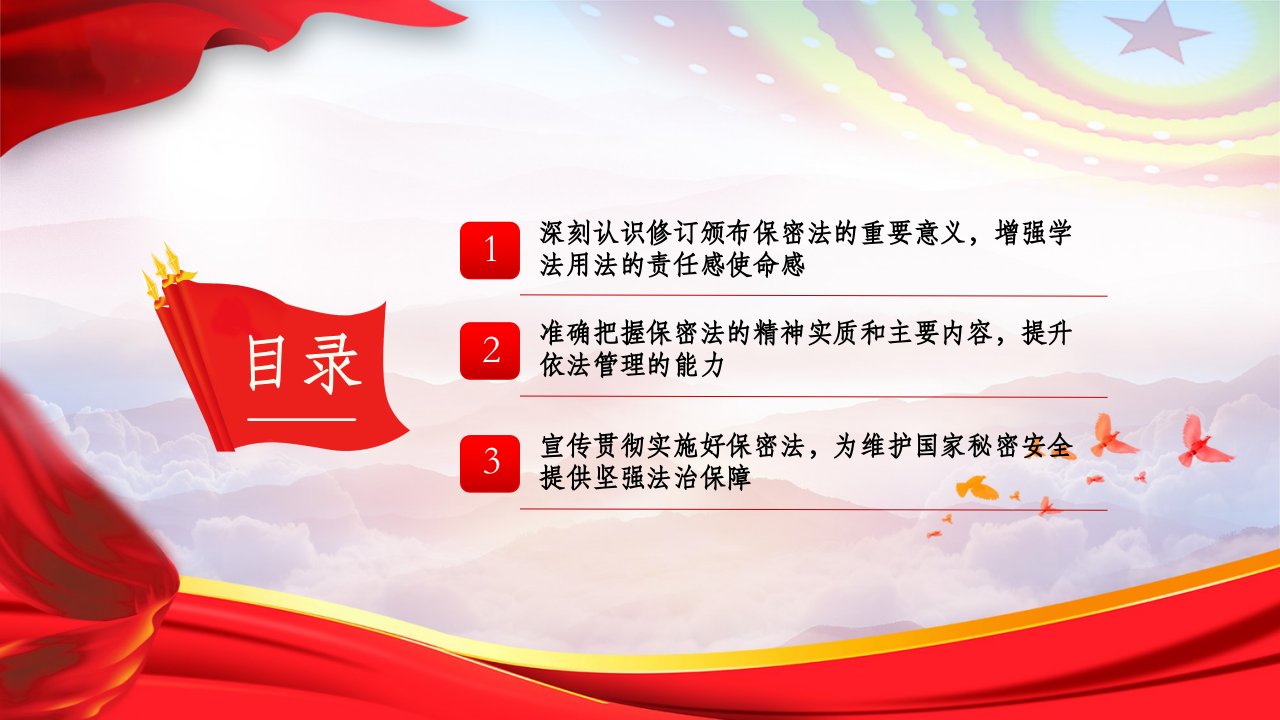 目录

1
深刻认识修订颁布保密法的重要意义，增强学法用法的责任感使命感

2
准确把握保密法的精神实质和主要内容，提升依法管理的能力

3
宣传贯彻实施好保密法，为维护国家秘密安全提供坚强法治保障